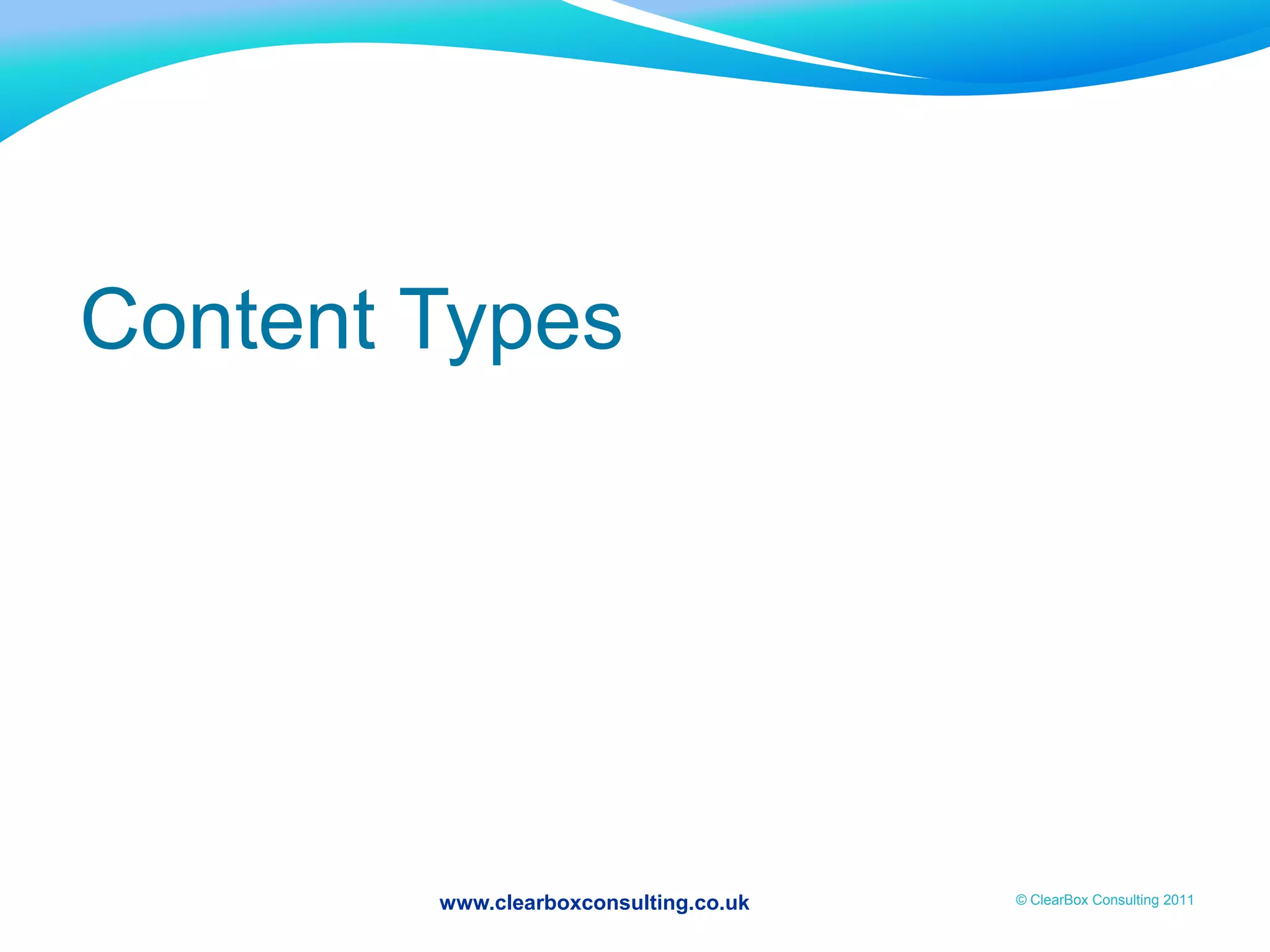 Content Types

www.clearboxconsulting.co.uk

© ClearBox Consulting 2011